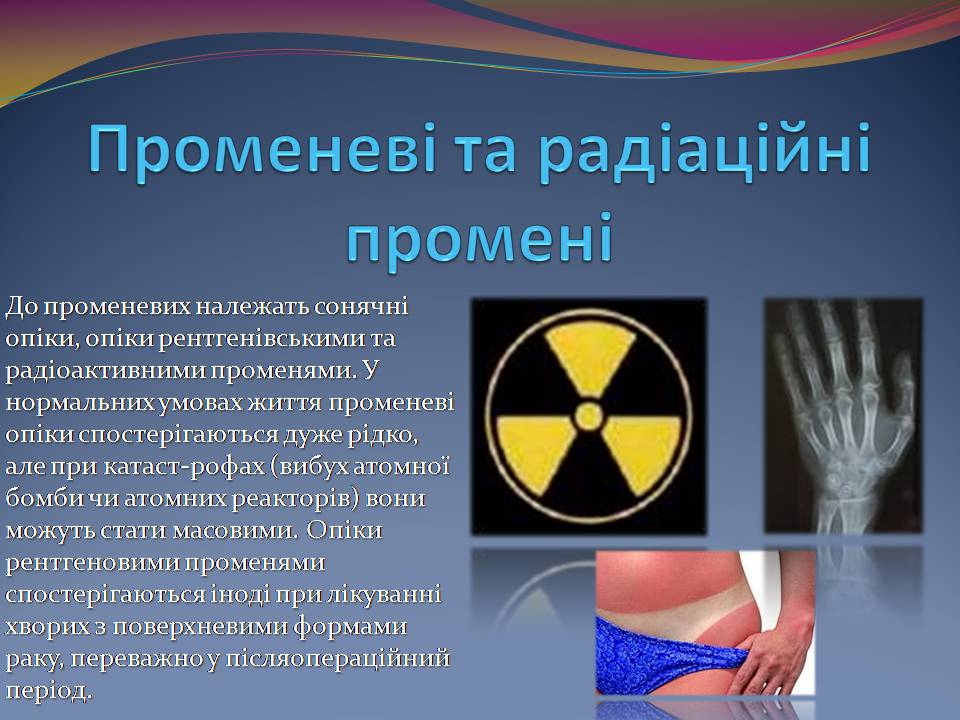 Променеві та радіаційні промені

До променевих належать сонячні опіки, опіки рентгенівськими та радіоактивними променями. У нормальних умовах життя променеві опіки спостерігаються дуже рідко, але при катаст-рофах (вибух атомної бомби чи атомних реакторів) вони можуть стати масовими. Опіки рентгеновими променями спостерігаються іноді при лікуванні хворих з поверхневими формами раку, переважно у післяопераційний період.